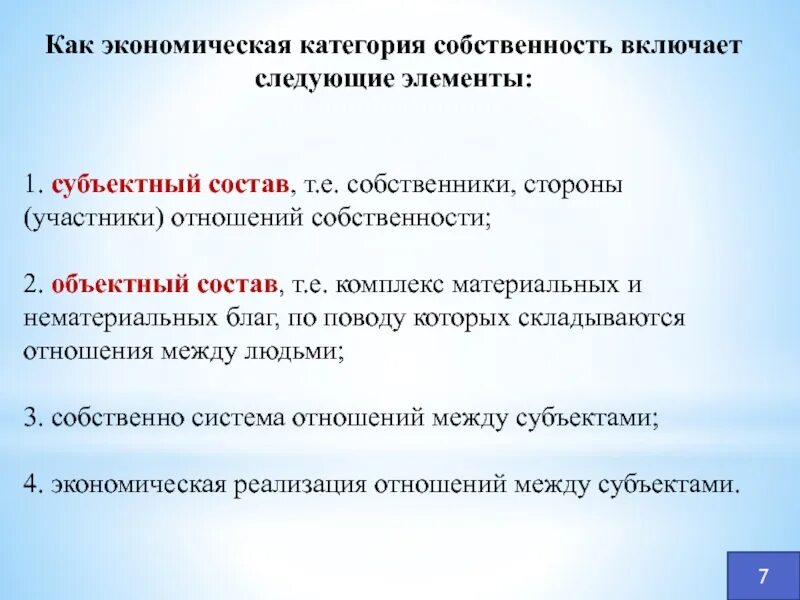 Как экономическая категория собственность включает следующие элементы:

1. субъектный состав, т.е. собственники, стороны (участники) отношений собственности;

2. объектный состав, т.е. комплекс материальных и нематериальных благ, по поводу которых складываются отношения между людьми;

3. собственно система отношений между субъектами;

4. экономическая реализация отношений между субъектами.

7